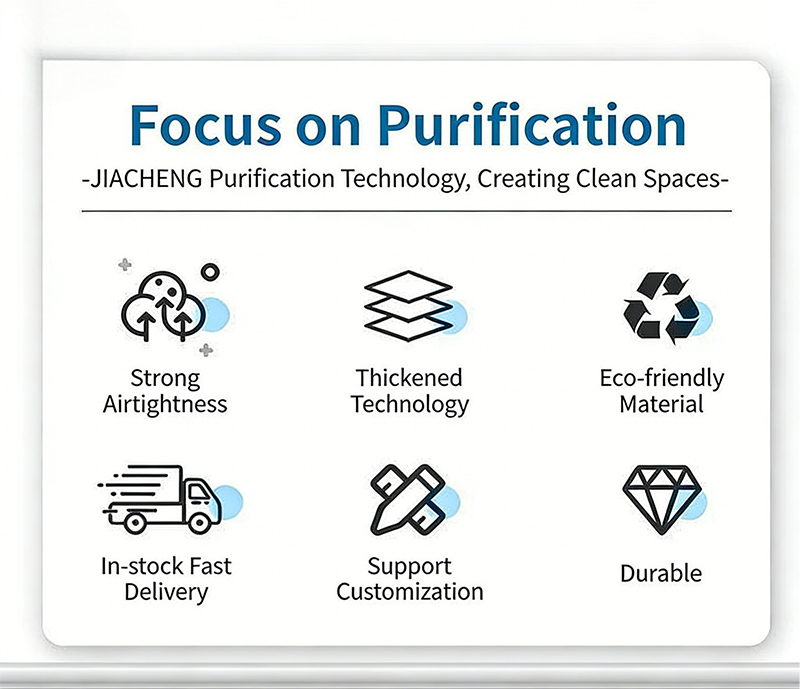 Focus on Purification

-JIACHENG Purification Technology, Creating Clean Spaces-

Strong Airtightness

Thickened Technology

Eco-friendly Material

In-stock Fast Delivery

Support Customization

Durable